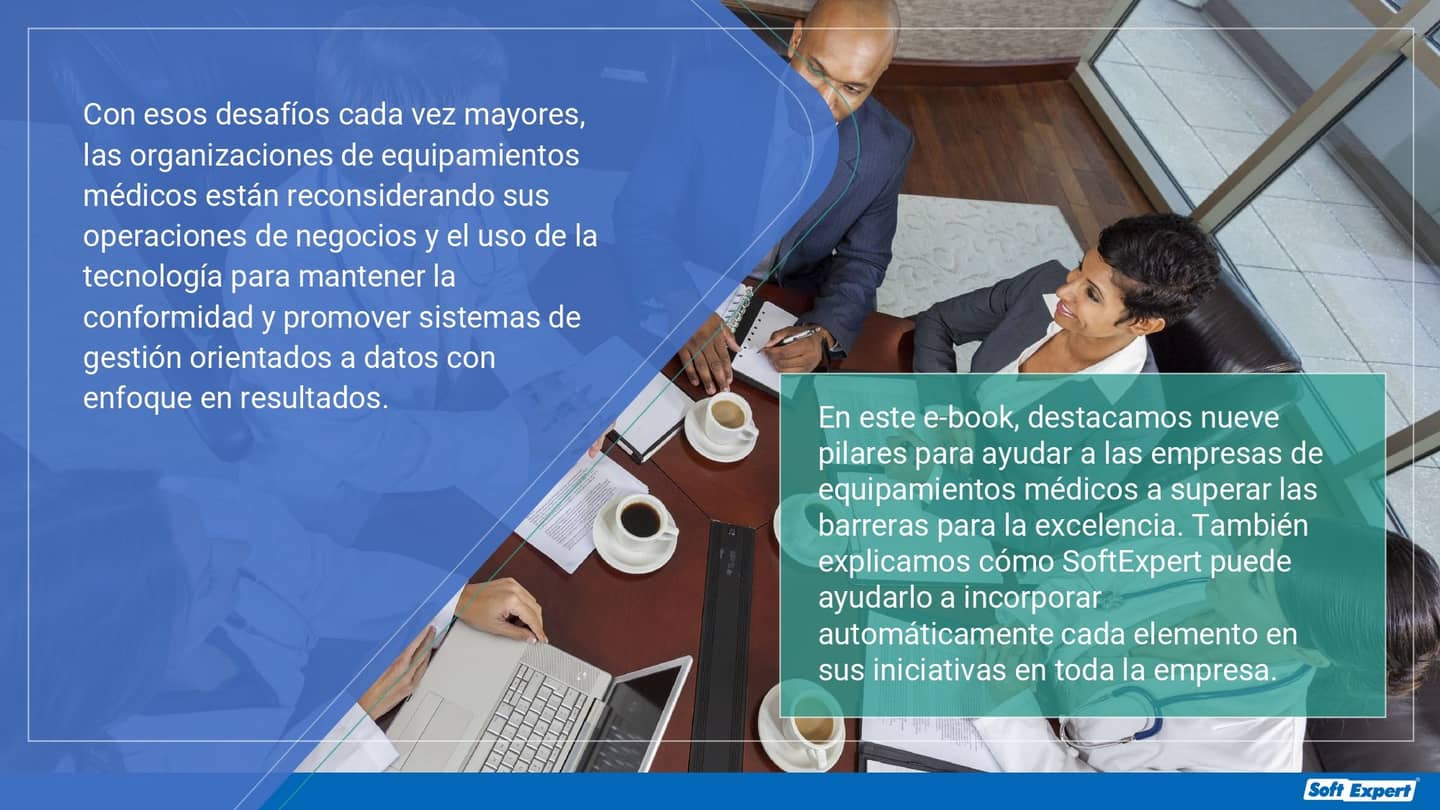 Con esos desafíos cada vez mayores, las organizaciones de equipamientos médicos están reconsiderando sus operaciones de negocios y el uso de la tecnología para mantener la conformidad y promover sistemas de gestión orientados a datos con enfoque en resultados.

En este e-book, destacamos nueve pilares para ayudar a las empresas de equipamientos médicos a superar las barreras para la excelencia. También explicamos cómo SoftExpert puede ayudarlo a incorporar automáticamente cada elemento en sus iniciativas en toda la empresa.

Soft Expert